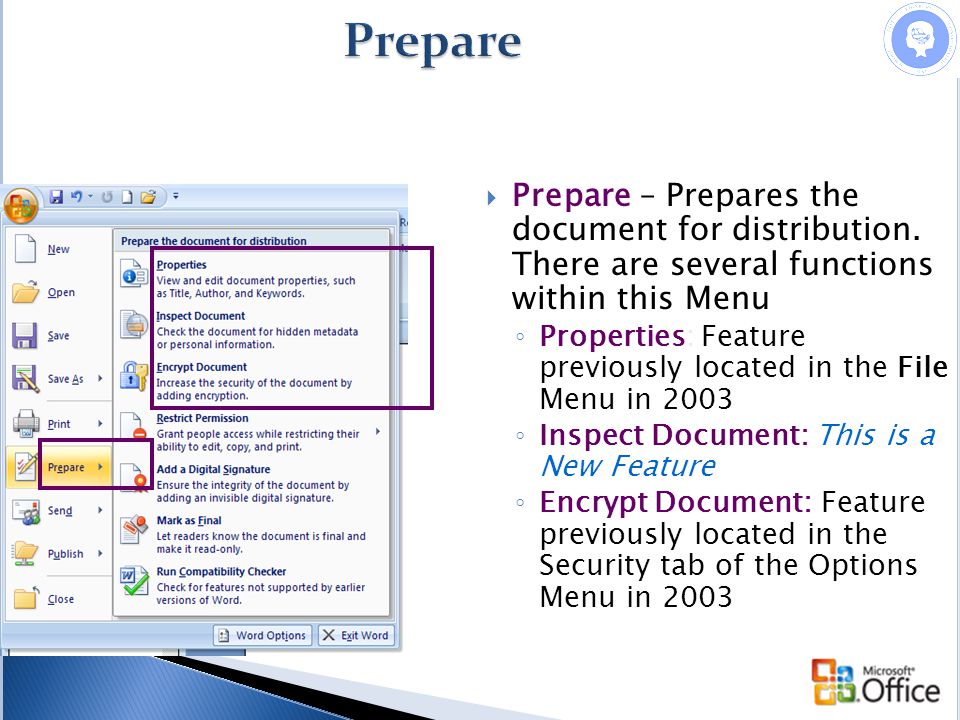 Prepare

New
Open
Save
Save As
Print
Prepare
Send
Publish
Close

Prepare the document for distribution

Properties
View and edit document properties, such as Title, Author, and Keywords.

Inspect Document
Check the document for hidden metadata or personal information.

Encrypt Document
Increase the security of the document by adding encryption.

Restrict Permission
Grant people access while restricting their ability to edit, copy, and print.

Add a Digital Signature
Ensure the integrity of the document by adding an invisible digital signature.

Mark as Final
Let readers know the document is final and make it read-only.

Run Compatibility Checker
Check for features not supported by earlier versions of Word.

Word Options
Exit Word

Prepare – Prepares the document for distribution. There are several functions within this Menu

Properties: Feature previously located in the File Menu in 2003

Inspect Document: This is a New Feature

Encrypt Document: Feature previously located in the Security tab of the Options Menu in 2003

Microsoft Office